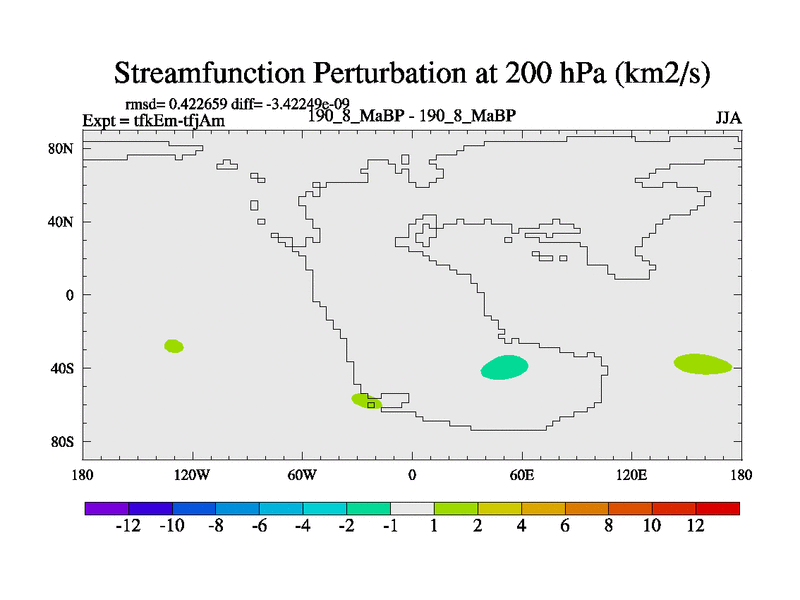 Streamfunction Perturbation at 200 hPa (km2/s)

rmsd= 0.422659 diff= -3.42249e-09
Expt = tfkEm-tfjAm
190_8_MaBP - 190_8_MaBP
JJA

80N
40N
0
40S
80S

180
120W
60W
0
60E
120E
180

-12 -10 -8 -6 -4 -2 -1 1 2 4 6 8 10 12